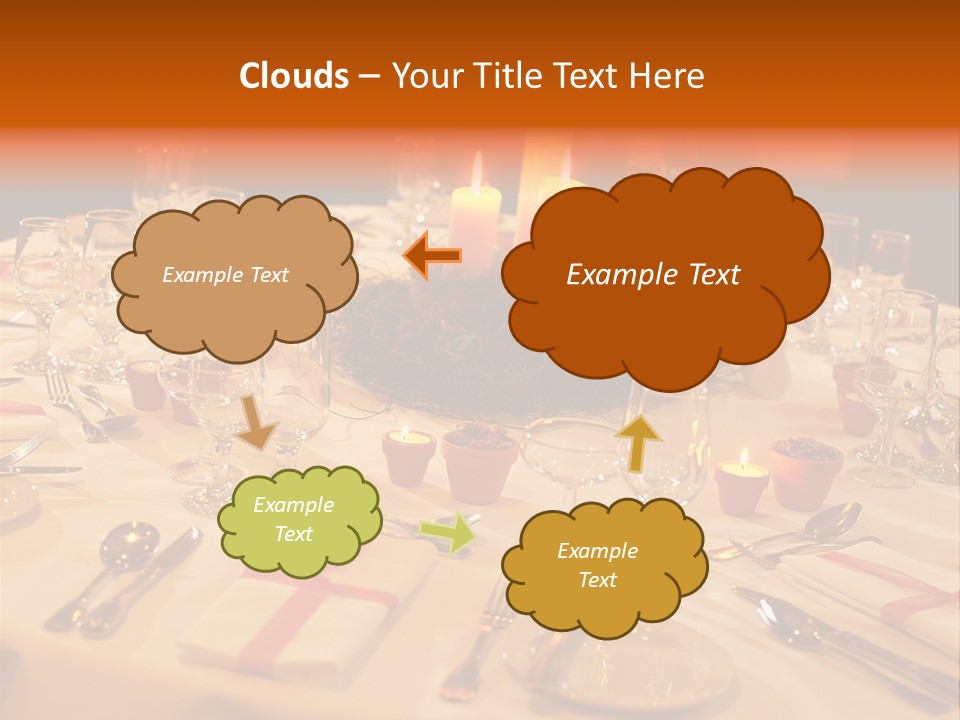 Clouds – Your Title Text Here

Example Text

Example Text

Example Text

Example Text